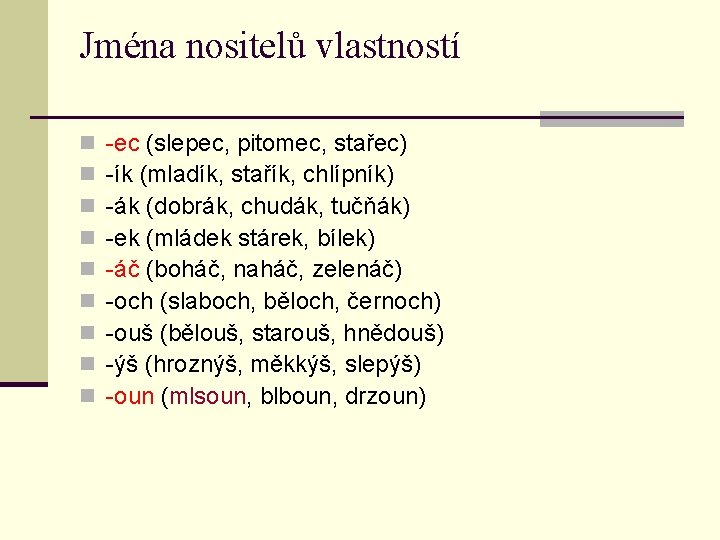 Jména nositelů vlastností

- -ec (slepec, pitomec, stařec)
- -ík (mladík, stařík, chlípník)
- -ák (dobrák, chudák, tučňák)
- -ek (mládek stárek, bílek)
- -áč (boháč, naháč, zelenáč)
- -och (slaboch, běloch, černoch)
- -ouš (bělouš, starouš, hnědouš)
- -ýš (hroznýš, měkkýš, slepýš)
- -oun (mlsoun, blboun, drzoun)